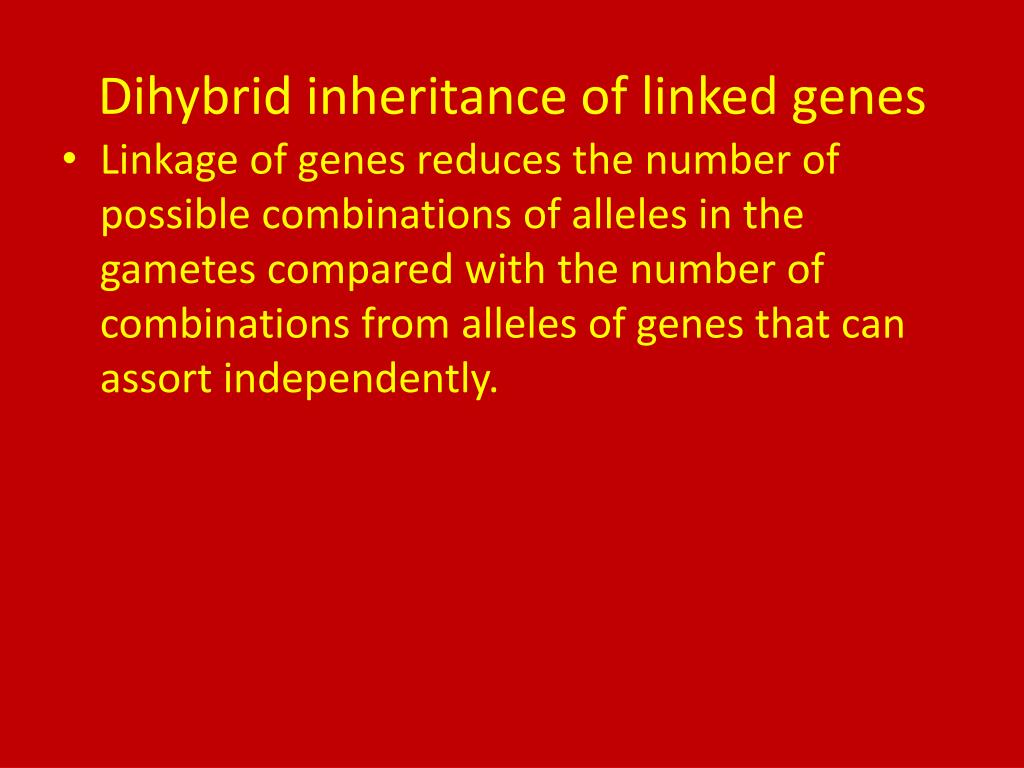 Dihybrid inheritance of linked genes

• Linkage of genes reduces the number of possible combinations of alleles in the gametes compared with the number of combinations from alleles of genes that can assort independently.